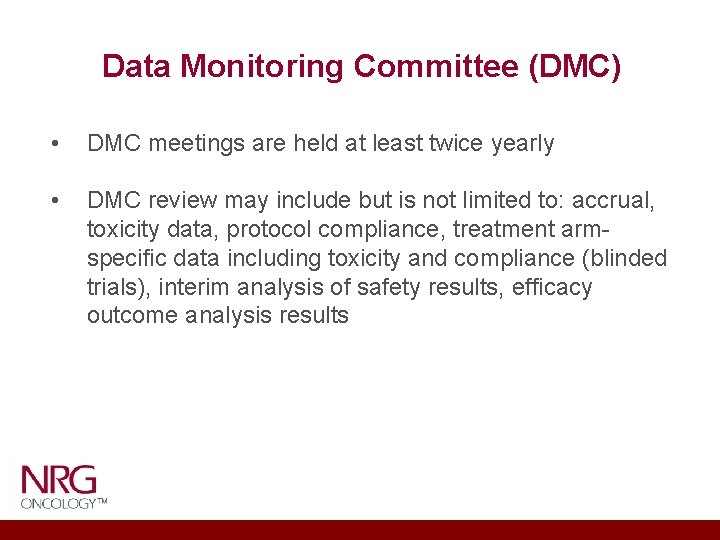 Data Monitoring Committee (DMC)

• DMC meetings are held at least twice yearly

• DMC review may include but is not limited to: accrual, toxicity data, protocol compliance, treatment arm-specific data including toxicity and compliance (blinded trials), interim analysis of safety results, efficacy outcome analysis results

NRG
ONCOLOGY™